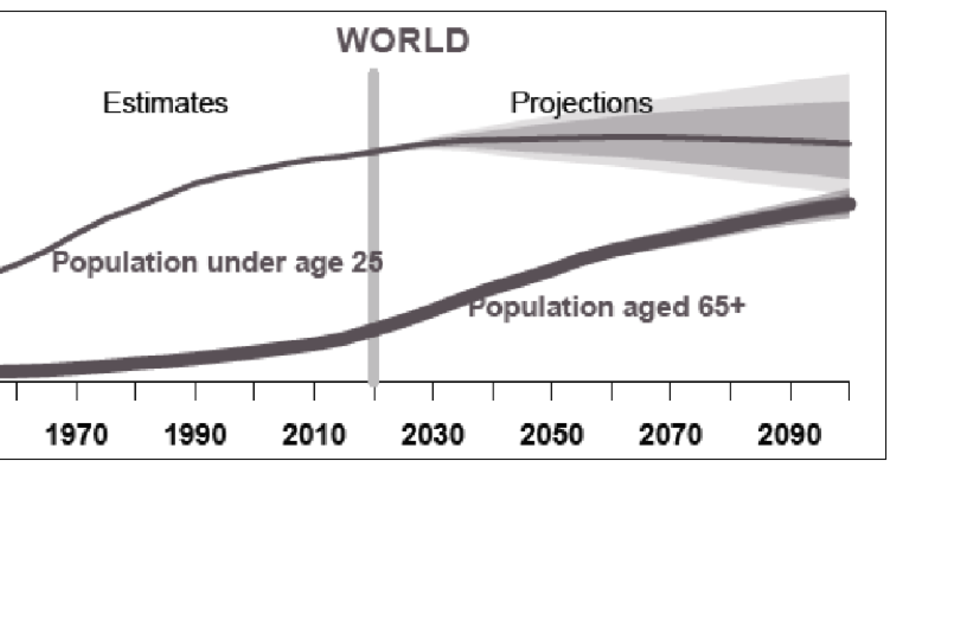 WORLD

Estimates

Projections

Population under age 25

Population aged 65+

1970 1990 2010 2030 2050 2070 2090